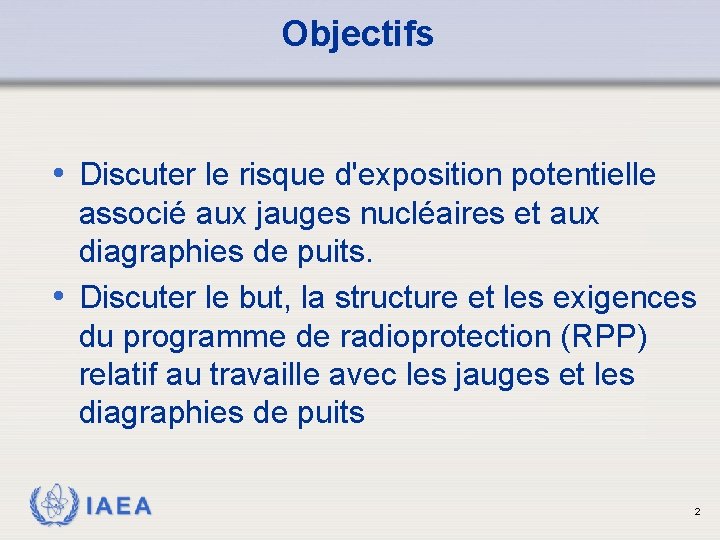 Objectifs

• Discuter le risque d'exposition potentielle associé aux jauges nucléaires et aux diagraphies de puits.

• Discuter le but, la structure et les exigences du programme de radioprotection (RPP) relatif au travaille avec les jauges et les diagraphies de puits

IAEA

2